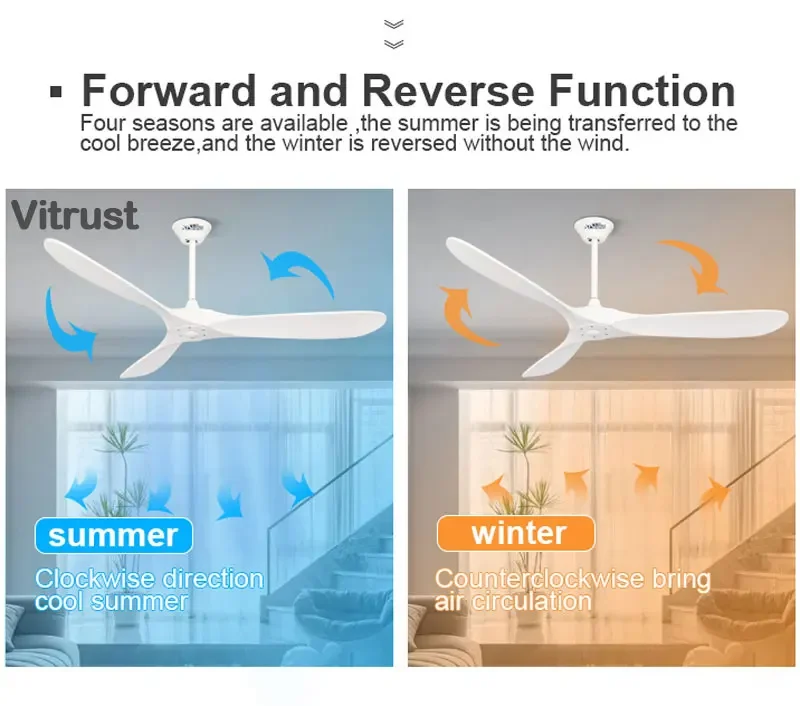 ▪ Forward and Reverse Function
Four seasons are available ,the summer is being transferred to the cool breeze,and the winter is reversed without the wind.

Vitrust

summer
Clockwise direction cool summer

winter
Counterclockwise bring air circulation